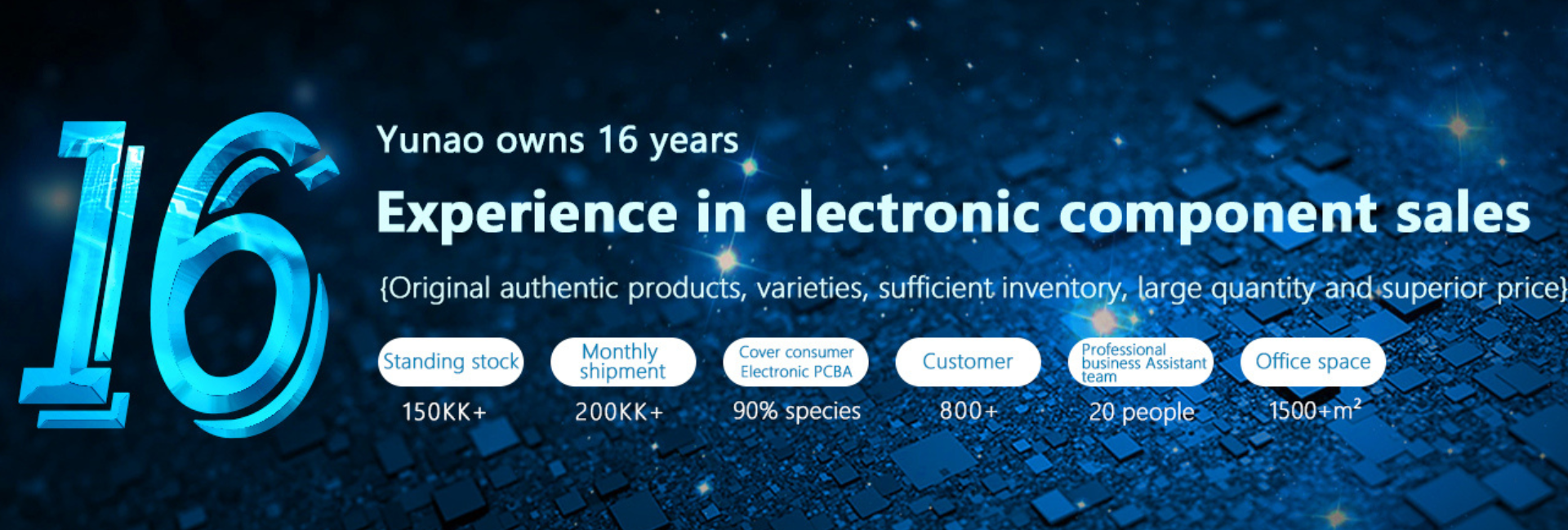 16

Yunao owns 16 years

Experience in electronic component sales

{Original authentic products, varieties, sufficient inventory, large quantity and superior price}

Standing stock
150KK+

Monthly shipment
200KK+

Cover consumer Electronic PCBA
90% species

Customer
800+

Professional business Assistant team
20 people

Office space
1500+$m^2$